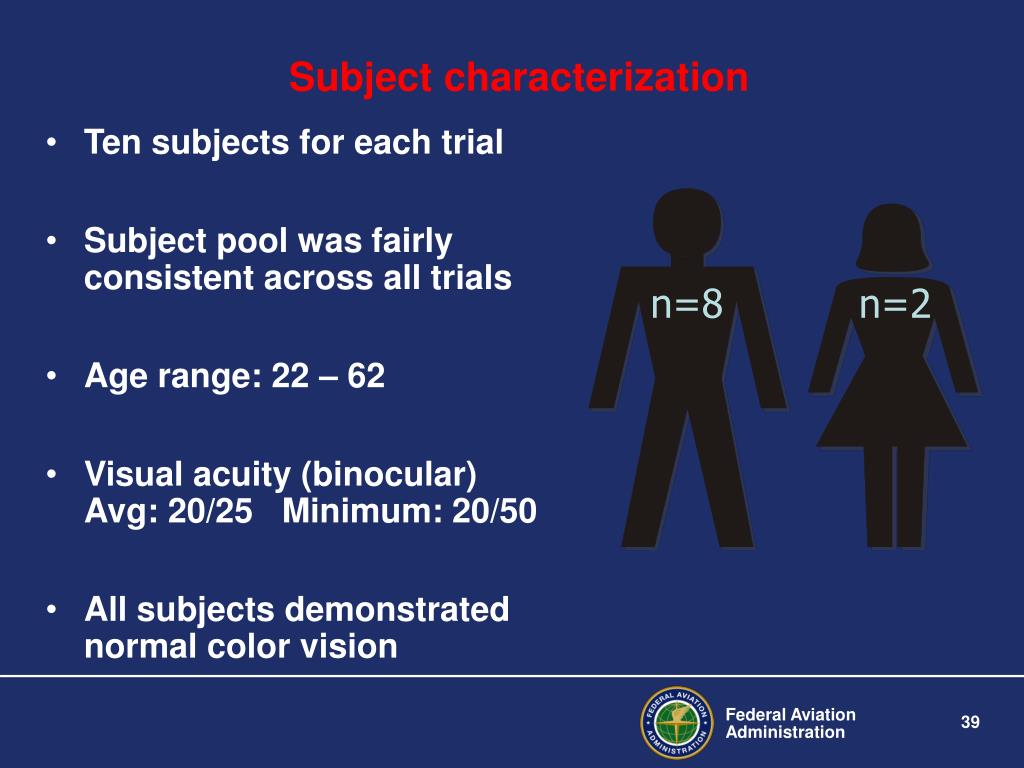 Subject characterization

• Ten subjects for each trial

• Subject pool was fairly consistent across all trials

• Age range: 22 – 62

• Visual acuity (binocular)
Avg: 20/25   Minimum: 20/50

• All subjects demonstrated normal color vision

n=8

n=2

FEDERAL AVIATION ADMINISTRATION

Federal Aviation Administration

39